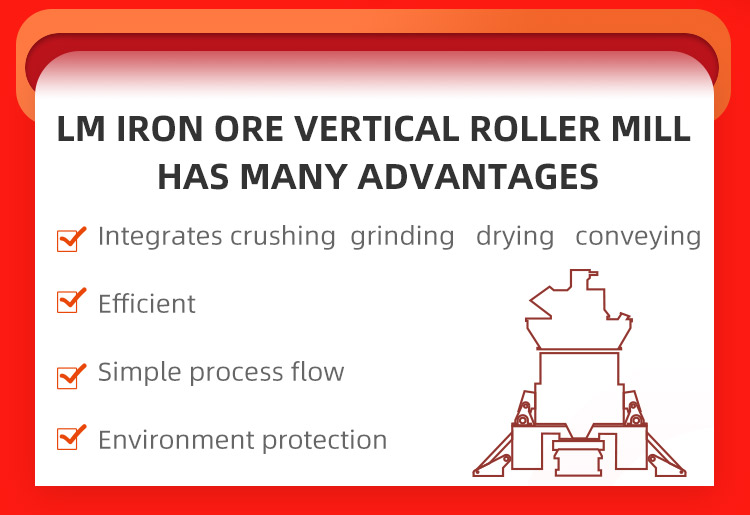 LM IRON ORE VERTICAL ROLLER MILL HAS MANY ADVANTAGES

Integrates crushing grinding drying conveying

Efficient

Simple process flow

Environment protection